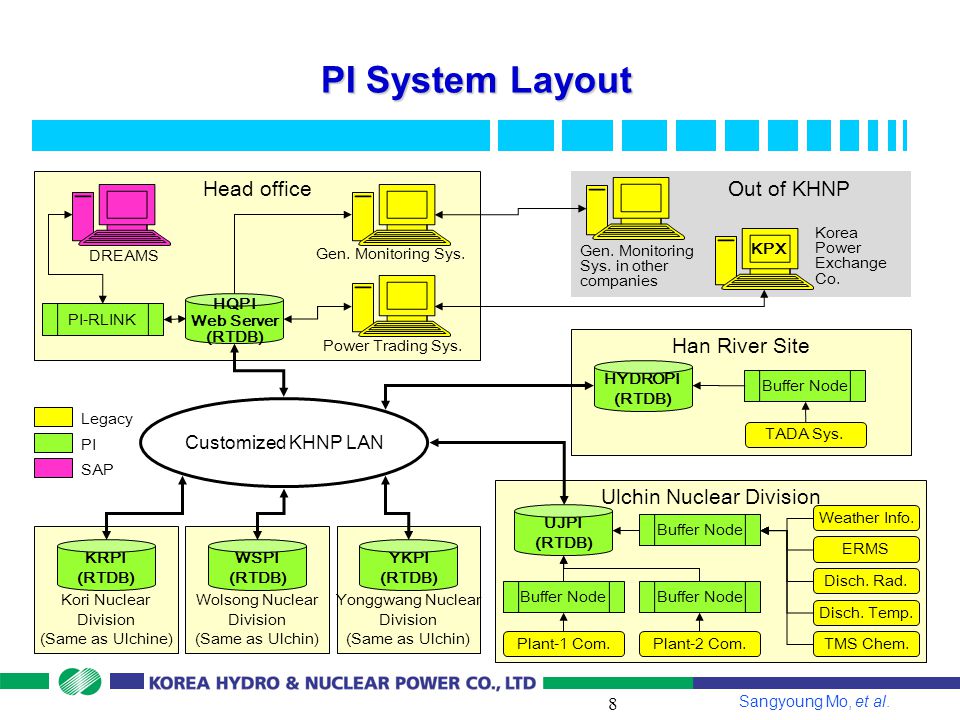 PI System Layout

Head office

DREAMS

Gen. Monitoring Sys.

PI-RLINK

HQPI Web Server (RTDB)

Power Trading Sys.

Out of KHNP

Gen. Monitoring Sys. in other companies

KPX

Korea Power Exchange Co.

Han River Site

HYDROPI (RTDB)

Buffer Node

TADA Sys.

Legacy

PI

SAP

Customized KHNP LAN

Ulchin Nuclear Division

UJPI (RTDB)

Buffer Node

Weather Info.

ERMS

Disch. Rad.

Disch. Temp.

TMS Chem.

Buffer Node

Buffer Node

Plant-1 Com.

Plant-2 Com.

KRPI (RTDB)

Kori Nuclear Division (Same as Ulchine)

WSPI (RTDB)

Wolsong Nuclear Division (Same as Ulchin)

YKPI (RTDB)

Yonggwang Nuclear Division (Same as Ulchin)

KOREA HYDRO & NUCLEAR POWER CO., LTD

8

Sangyoung Mo, et al.